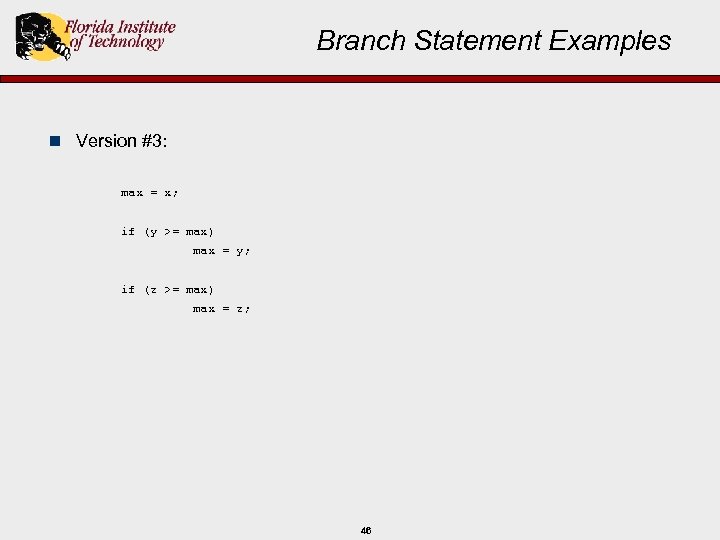 Florida Institute of Technology

Branch Statement Examples

Version #3:

max = x;

if (y >= max)
 max = y;

if (z >= max)
 max = z;

46